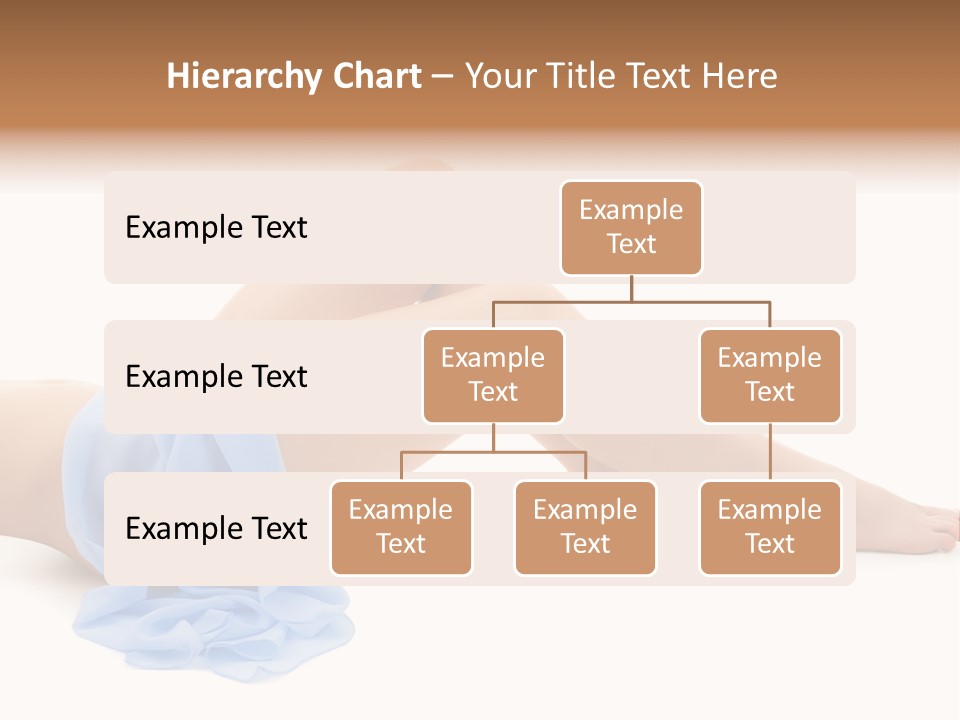 Hierarchy Chart – Your Title Text Here

Example Text

Example Text

Example Text

Example Text

Example Text

Example Text

Example Text

Example Text

Example Text